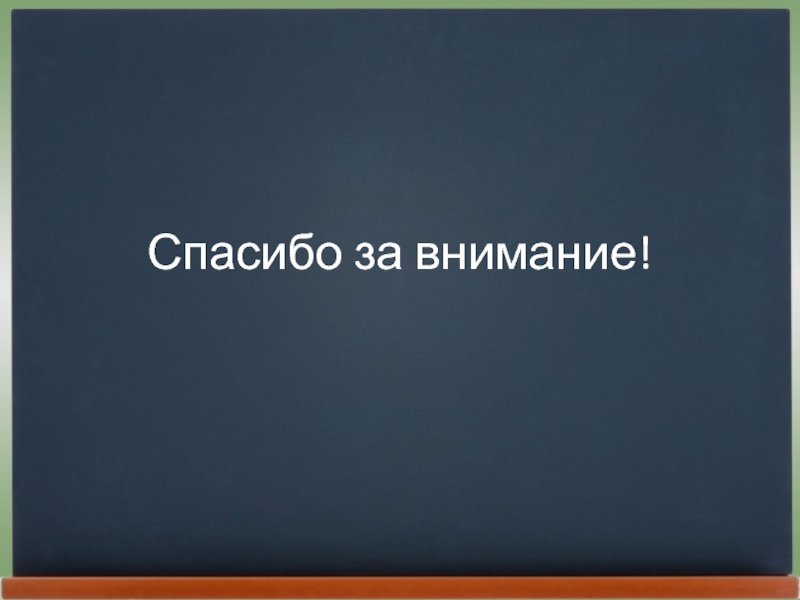 Спасибо за внимание!